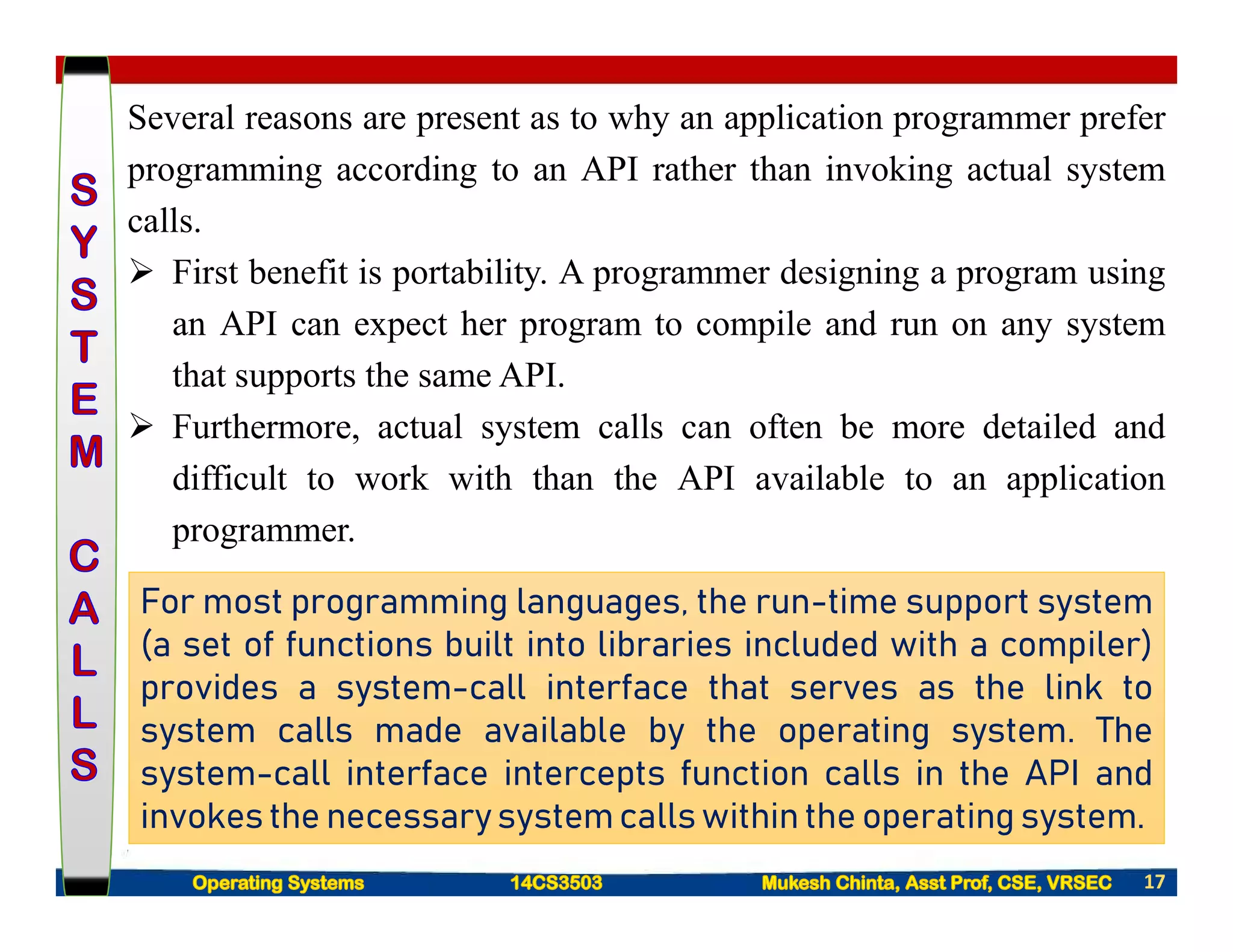 SYSTEM CALLS

Several reasons are present as to why an application programmer prefer programming according to an API rather than invoking actual system calls.

➢ First benefit is portability. A programmer designing a program using an API can expect her program to compile and run on any system that supports the same API.

➢ Furthermore, actual system calls can often be more detailed and difficult to work with than the API available to an application programmer.

For most programming languages, the run-time support system (a set of functions built into libraries included with a compiler) provides a system-call interface that serves as the link to system calls made available by the operating system. The system-call interface intercepts function calls in the API and invokes the necessary system calls within the operating system.

Operating Systems 14CS3503 Mukesh Chinta, Asst Prof, CSE, VRSEC 17